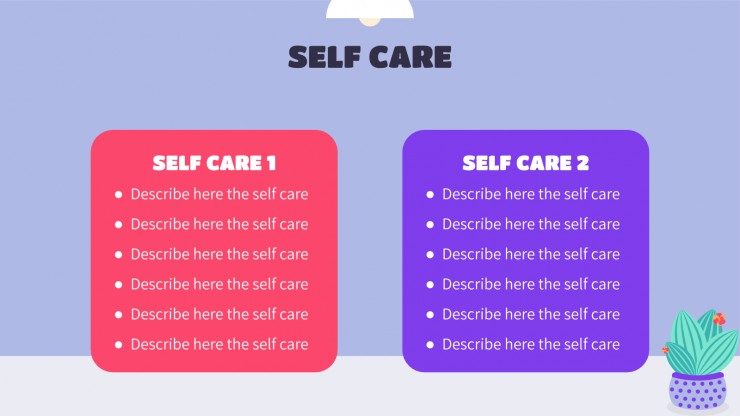 SELF CARE

SELF CARE 1

- Describe here the self care
- Describe here the self care
- Describe here the self care
- Describe here the self care
- Describe here the self care
- Describe here the self care

SELF CARE 2

- Describe here the self care
- Describe here the self care
- Describe here the self care
- Describe here the self care
- Describe here the self care
- Describe here the self care